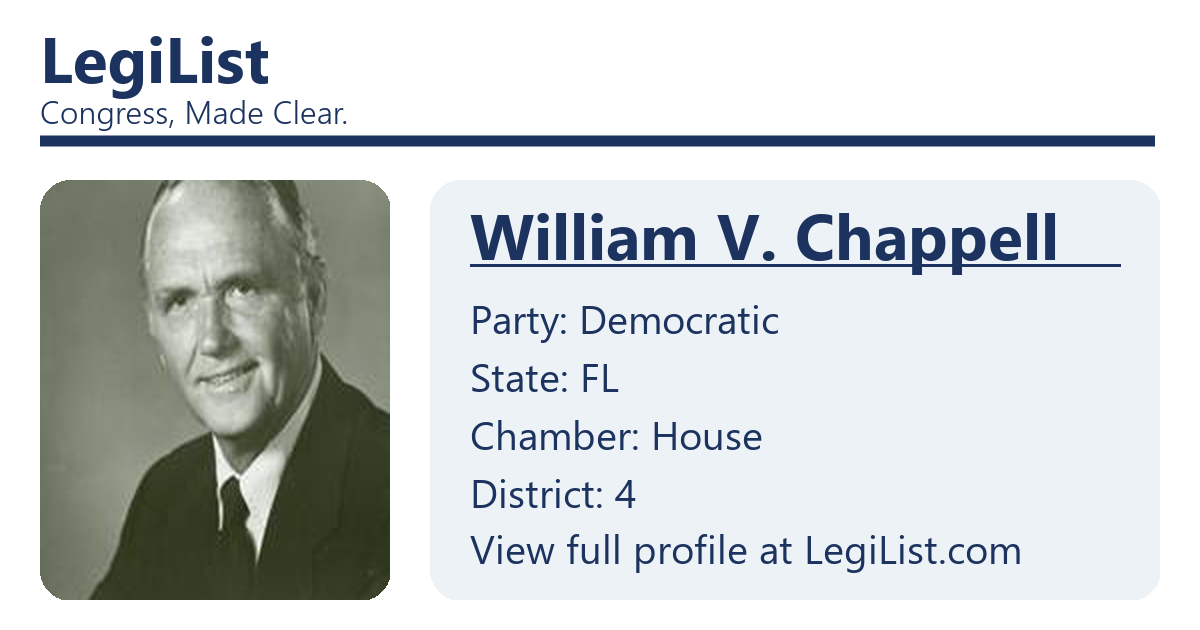 LegiList
Congress, Made Clear.

William V. Chappell

Party: Democratic

State: FL

Chamber: House

District: 4

View full profile at LegiList.com